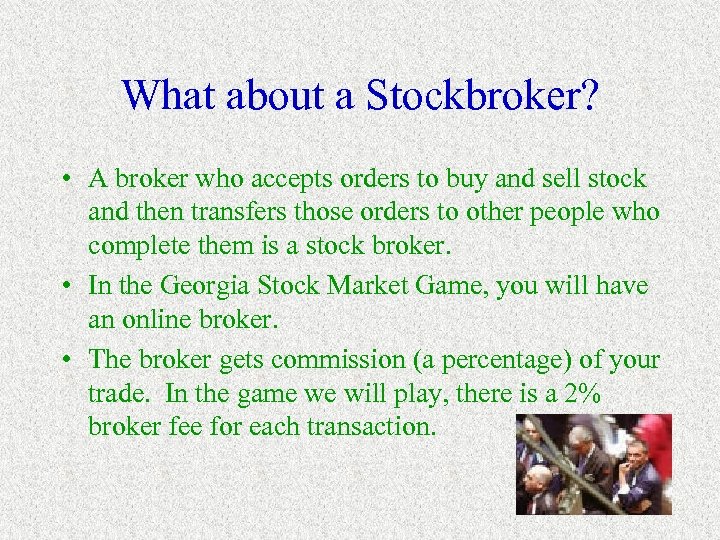 What about a Stockbroker?

• A broker who accepts orders to buy and sell stock and then transfers those orders to other people who complete them is a stock broker.
• In the Georgia Stock Market Game, you will have an online broker.
• The broker gets commission (a percentage) of your trade. In the game we will play, there is a 2% broker fee for each transaction.